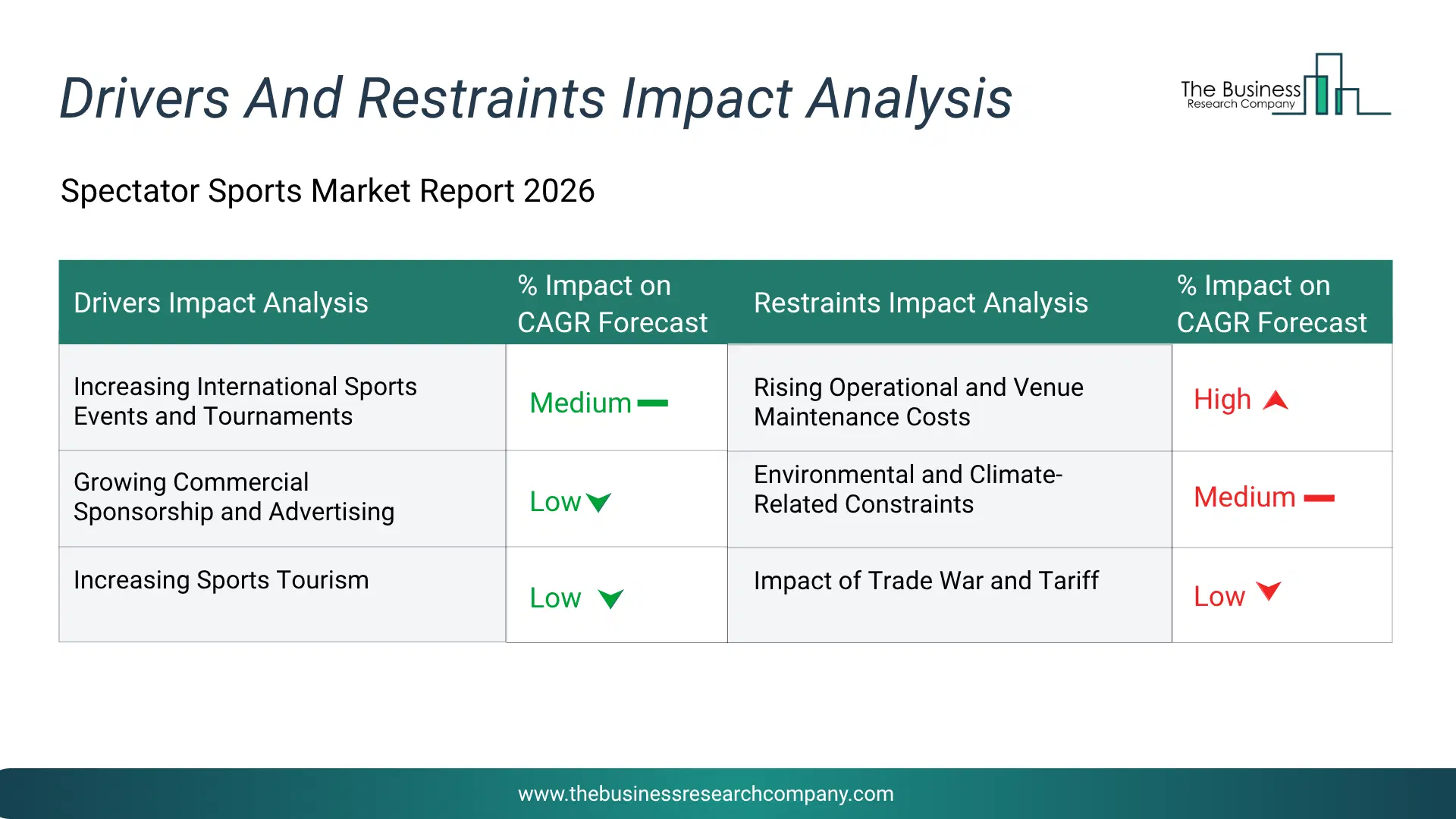 Drivers And Restraints Impact Analysis

The Business Research Company

Spectator Sports Market Report 2026

| Drivers Impact Analysis | % Impact on CAGR Forecast | Restraints Impact Analysis | % Impact on CAGR Forecast |
|---|---|---|---|
| Increasing International Sports Events and Tournaments | Medium | Rising Operational and Venue Maintenance Costs | High |
| Growing Commercial Sponsorship and Advertising | Low | Environmental and Climate-Related Constraints | Medium |
| Increasing Sports Tourism | Low | Impact of Trade War and Tariff | Low |

www.thebusinessresearchcompany.com